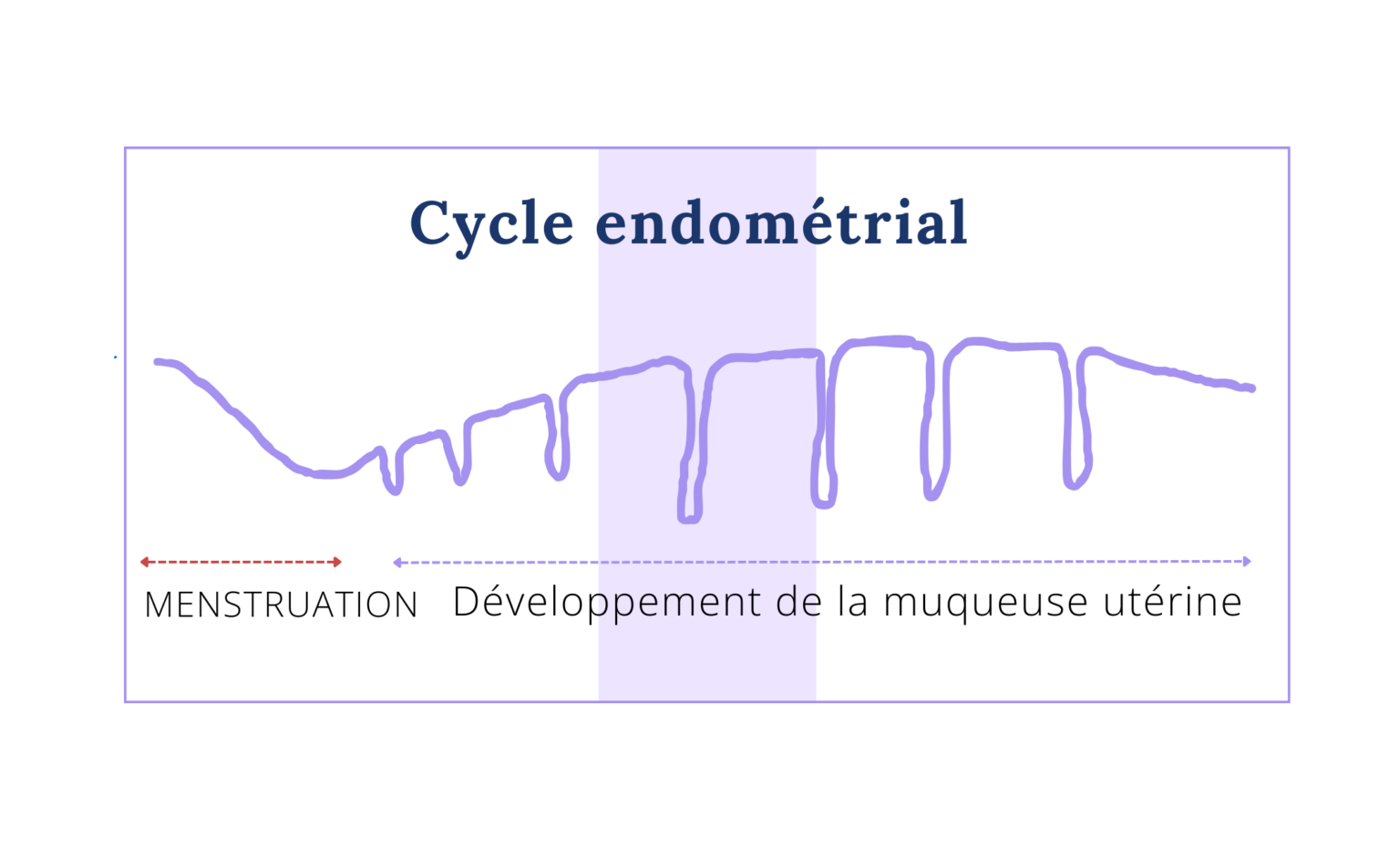 Cycle endométrial

MENSTRUATION

Développement de la muqueuse utérine